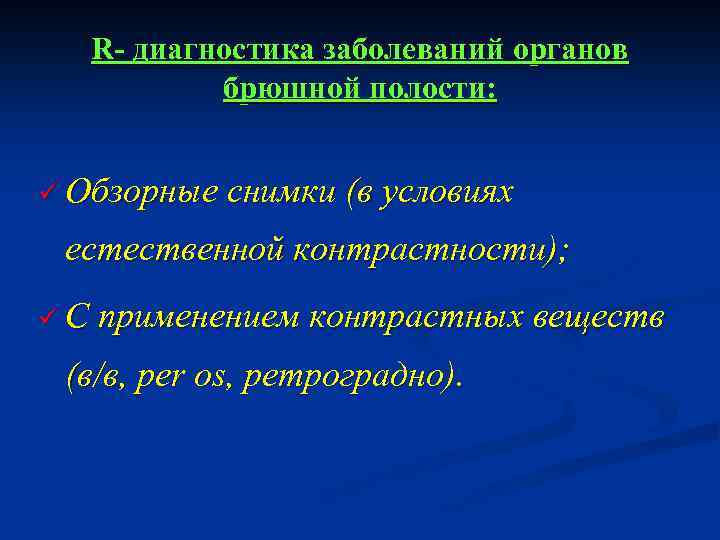 R- диагностика заболеваний органов брюшной полости:

✓ Обзорные снимки (в условиях естественной контрастности);

✓ С применением контрастных веществ (в/в, per os, ретроградно).